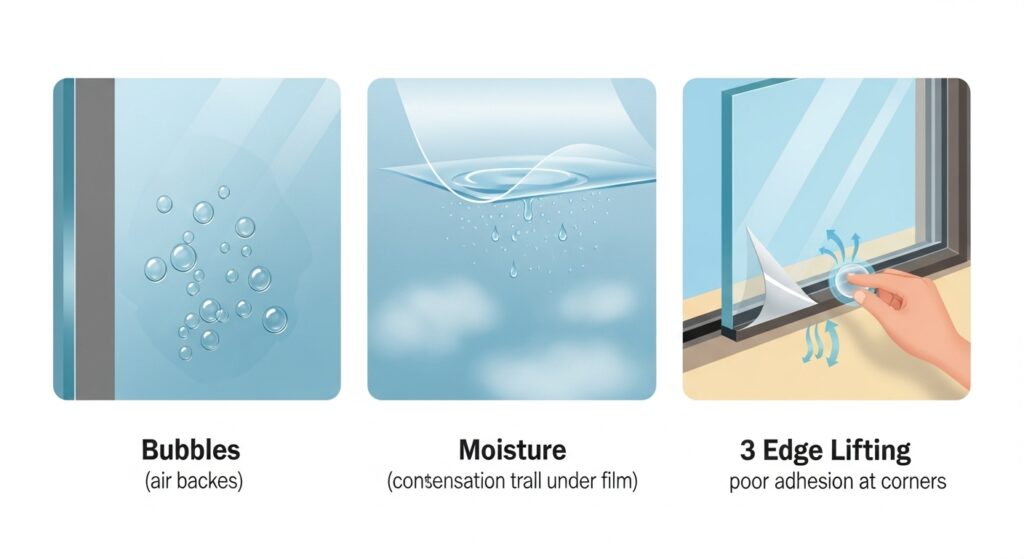 Bubbles
(air backes)

Moisture
(consensation trall under film)

3 Edge Lifting
poor adhesion at corners